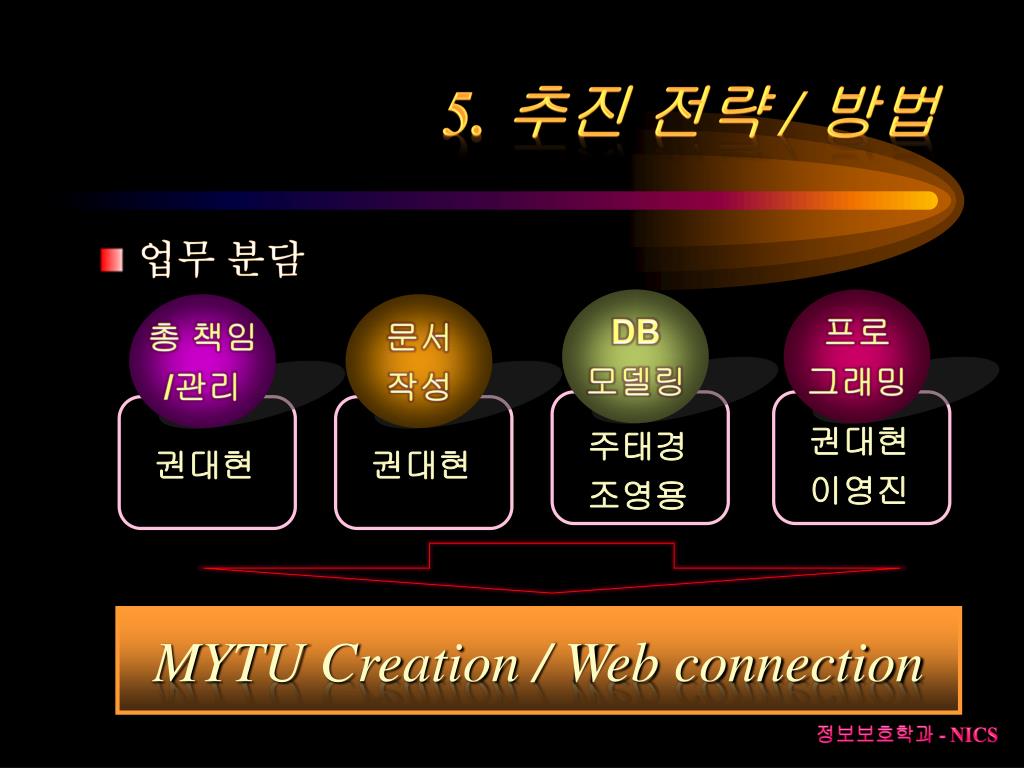 5. 추진 전략 / 방법

업무 분담

총 책임 /관리

권대현

문서 작성

권대현

DB 모델링

주태경 조영용

프로 그래밍

권대현 이영진

MYTU Creation / Web connection

정보보호학과 - NICS